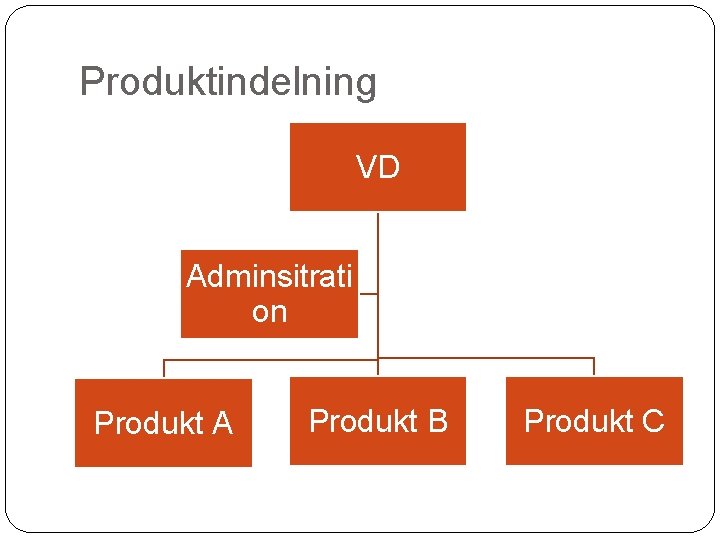 Produktindelning

VD

Adminsitration

Produkt A

Produkt B

Produkt C